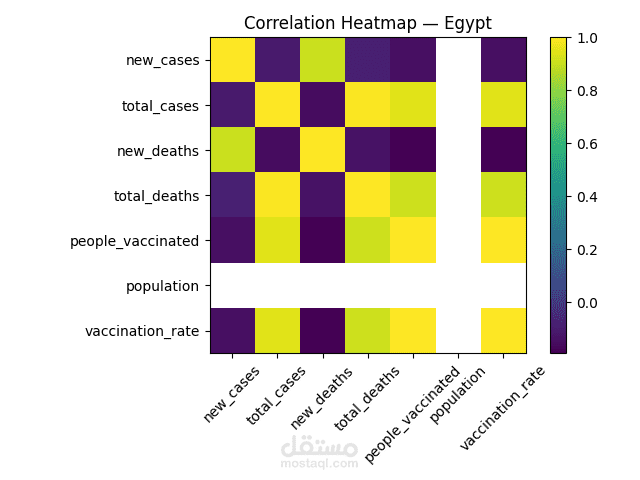 Correlation Heatmap — Egypt

new_cases
total_cases
new_deaths
total_deaths
people_vaccinated
population
vaccination_rate

new_cases
total_cases
new_deaths
total_deaths
people_vaccinated
population
vaccination_rate

1.0
0.8
0.6
0.4
0.2
0.0

مستقل
mostaql.com